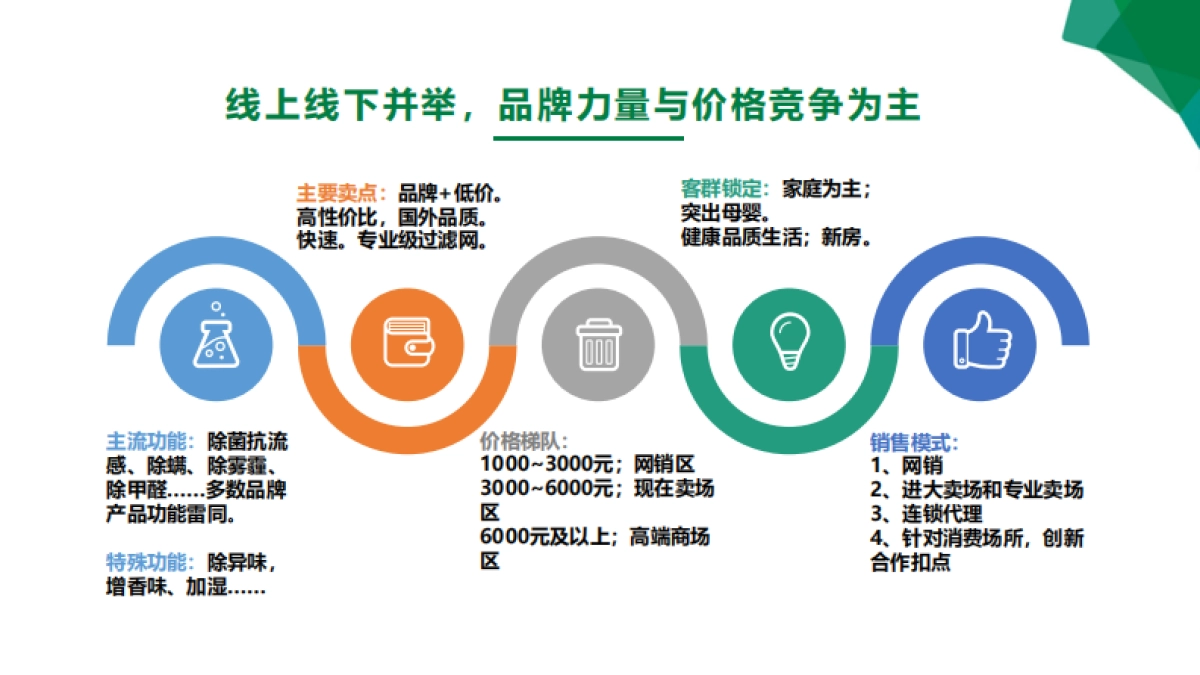 线上线下并举，品牌力量与价格竞争为主

主要卖点：品牌+低价。高性价比，国外品质。快速。专业级过滤网。

客群锁定：家庭为主；突出母婴。健康品质生活；新房。

主流功能：除菌抗流感、除螨、除雾霾、除甲醛……多数品牌产品功能雷同。

特殊功能：除异味，增香味、加湿……

价格梯队：
1000~3000元；网销区
3000~6000元；现在卖场区
6000元及以上；高端商场区

销售模式：
1、网销
2、进大卖场和专业卖场
3、连锁代理
4、针对消费场所，创新合作扣点